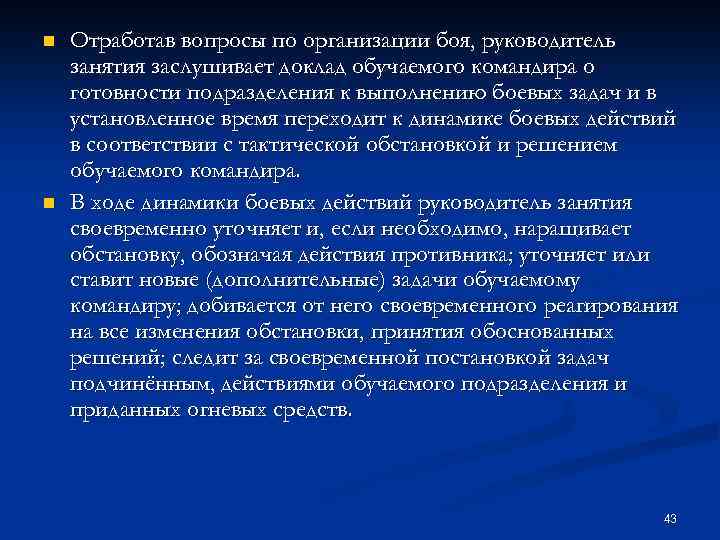 Отработав вопросы по организации боя, руководитель занятия заслушивает доклад обучаемого командира о готовности подразделения к выполнению боевых задач и в установленное время переходит к динамике боевых действий в соответствии с тактической обстановкой и решением обучаемого командира.

В ходе динамики боевых действий руководитель занятия своевременно уточняет и, если необходимо, наращивает обстановку, обозначая действия противника; уточняет или ставит новые (дополнительные) задачи обучаемому командиру; добивается от него своевременного реагирования на все изменения обстановки, принятия обоснованных решений; следит за своевременной постановкой задач подчинённым, действиями обучаемого подразделения и приданных огневых средств.

43